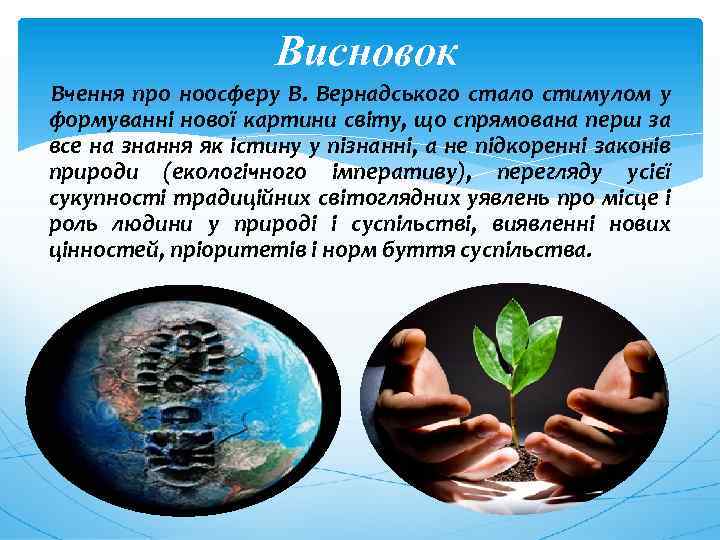 Висновок

Вчення про ноосферу В. Вернадського стало стимулом у формуванні нової картини світу, що спрямована перш за все на знання як істину у пізнанні, а не підкоренні законів природи (екологічного імперативу), перегляду усієї сукупності традиційних світоглядних уявлень про місце і роль людини у природі і суспільстві, виявленні нових цінностей, пріоритетів і норм буття суспільства.